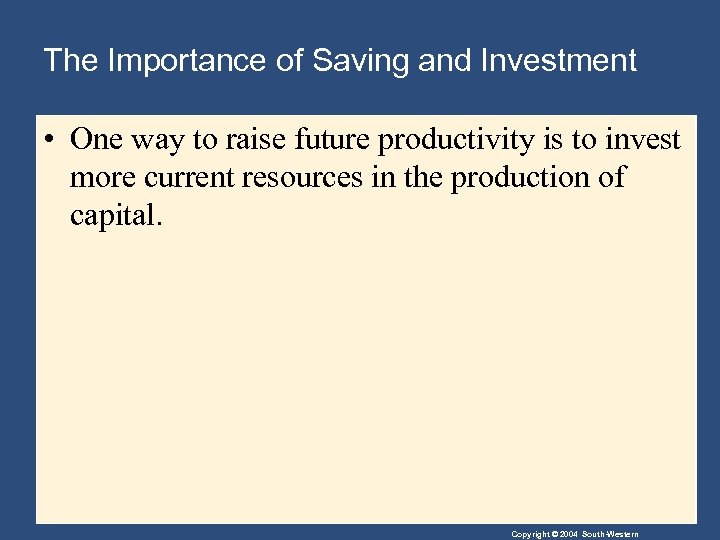 The Importance of Saving and Investment

• One way to raise future productivity is to invest more current resources in the production of capital.

Copyright © 2004 South-Western